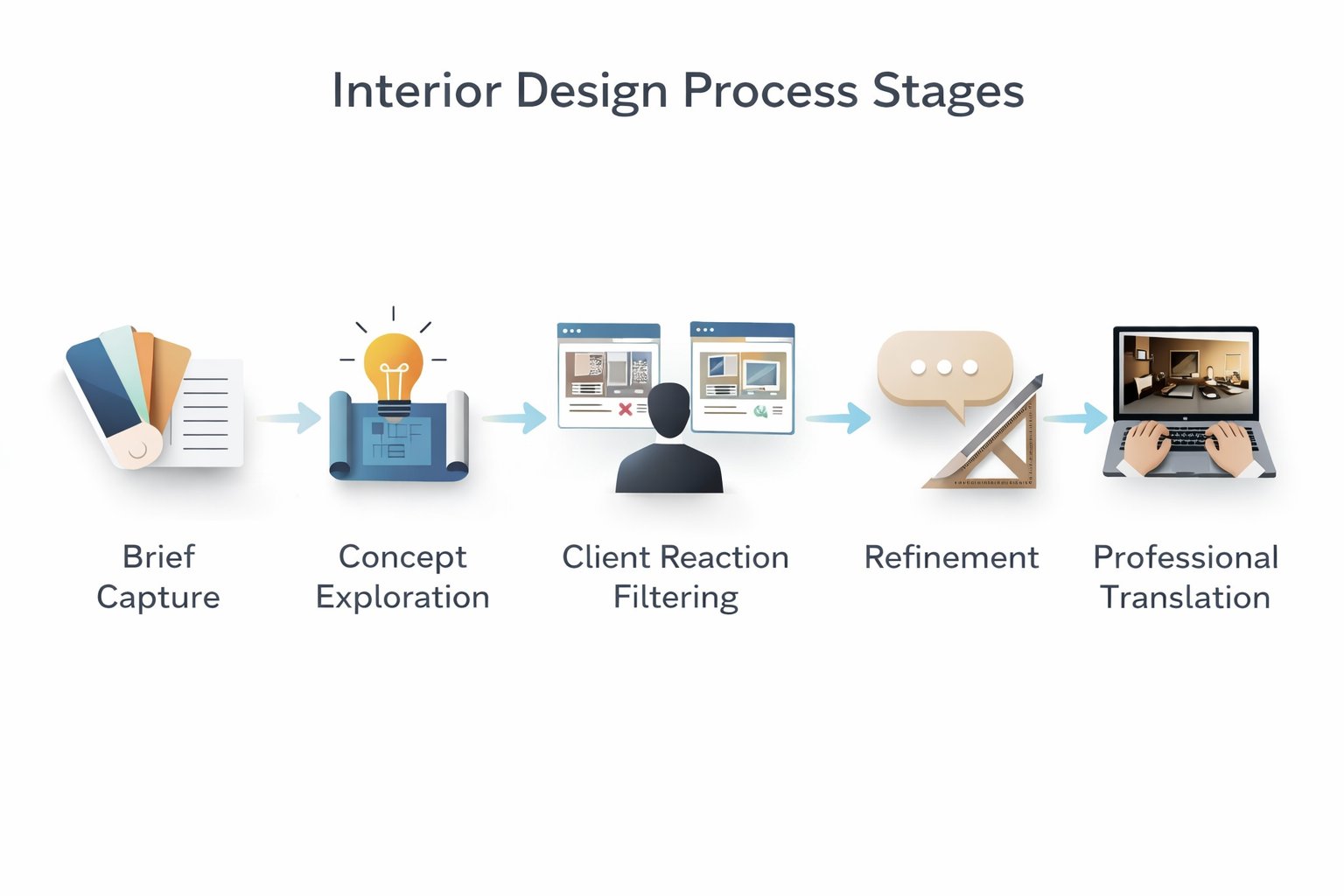 Interior Design Process Stages

Brief Capture

Concept Exploration

Client Reaction Filtering

Refinement

Professional Translation